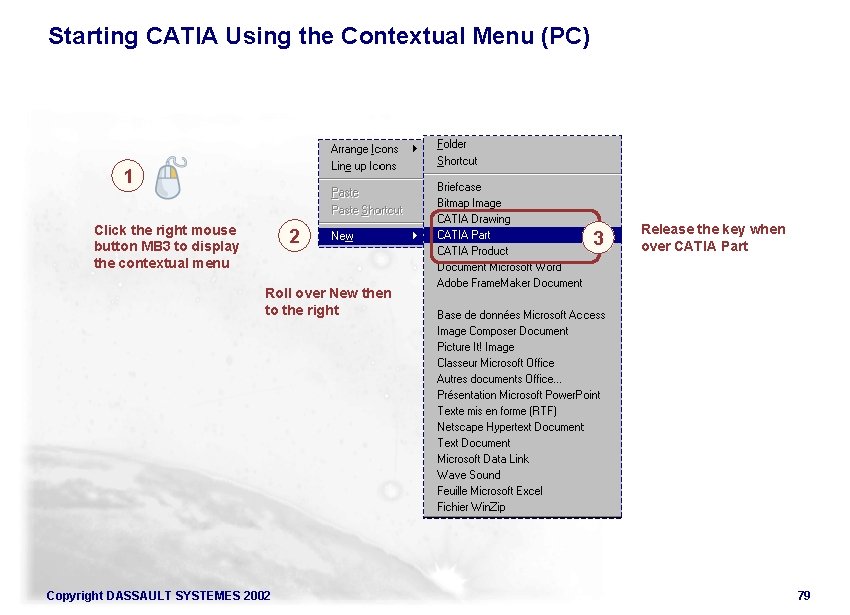 Starting CATIA Using the Contextual Menu (PC)

1

Click the right mouse button MB3 to display the contextual menu

Arrange Icons
Line up Icons
Paste
Paste Shortcut
New

2

Roll over New then to the right

Folder
Shortcut
Briefcase
Bitmap Image
CATIA Drawing
CATIA Part
CATIA Product
Document Microsoft Word
Adobe FrameMaker Document
Base de données Microsoft Access
Image Composer Document
Picture It! Image
Classeur Microsoft Office
Autres documents Office...
Présentation Microsoft PowerPoint
Texte mis en forme (RTF)
Netscape Hypertext Document
Text Document
Microsoft Data Link
Wave Sound
Feuille Microsoft Excel
Fichier WinZip

3

Release the key when over CATIA Part

Copyright DASSAULT SYSTEMES 2002

79